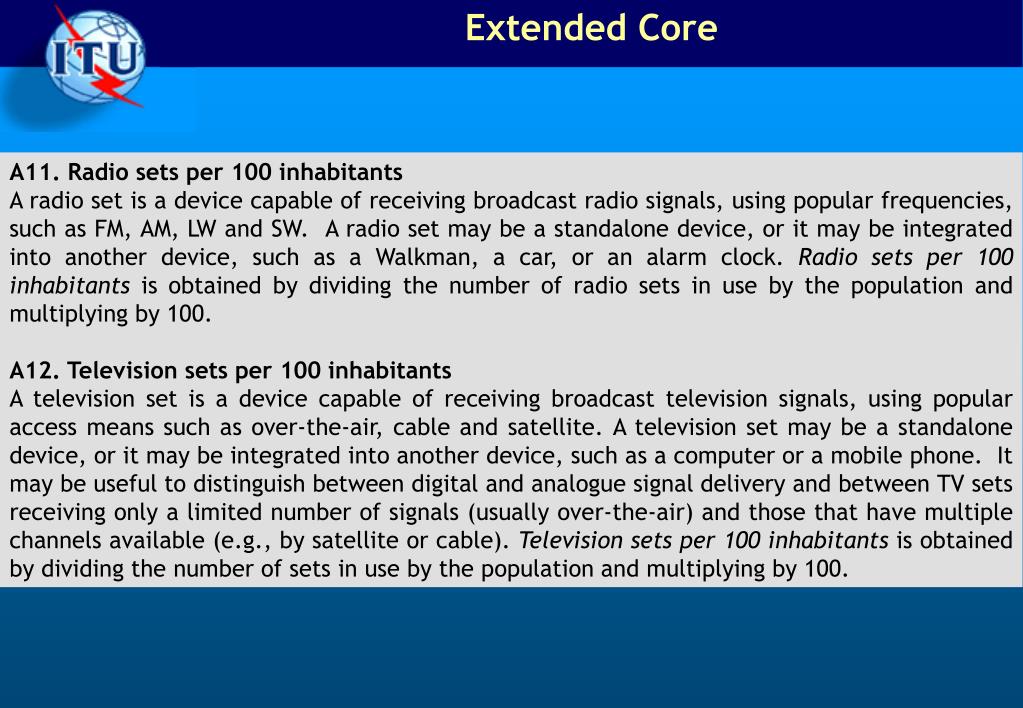 ITU

Extended Core

A11. Radio sets per 100 inhabitants
A radio set is a device capable of receiving broadcast radio signals, using popular frequencies, such as FM, AM, LW and SW. A radio set may be a standalone device, or it may be integrated into another device, such as a Walkman, a car, or an alarm clock. Radio sets per 100 inhabitants is obtained by dividing the number of radio sets in use by the population and multiplying by 100.

A12. Television sets per 100 inhabitants
A television set is a device capable of receiving broadcast television signals, using popular access means such as over-the-air, cable and satellite. A television set may be a standalone device, or it may be integrated into another device, such as a computer or a mobile phone. It may be useful to distinguish between digital and analogue signal delivery and between TV sets receiving only a limited number of signals (usually over-the-air) and those that have multiple channels available (e.g., by satellite or cable). Television sets per 100 inhabitants is obtained by dividing the number of sets in use by the population and multiplying by 100.